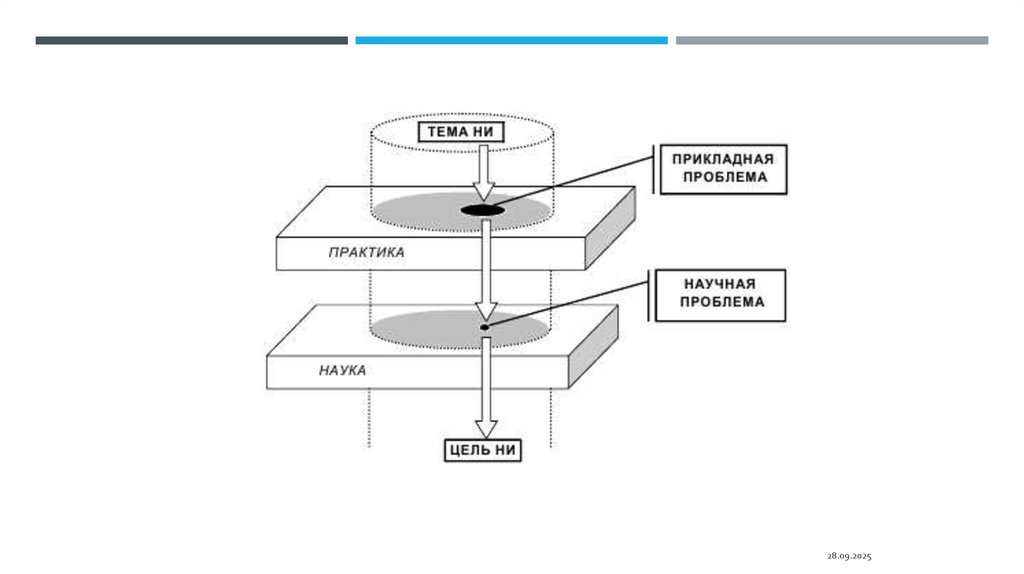 ТЕМА НИ

ПРИКЛАДНАЯ ПРОБЛЕМА

ПРАКТИКА

НАУЧНАЯ ПРОБЛЕМА

НАУКА

ЦЕЛЬ НИ

28.09.2025